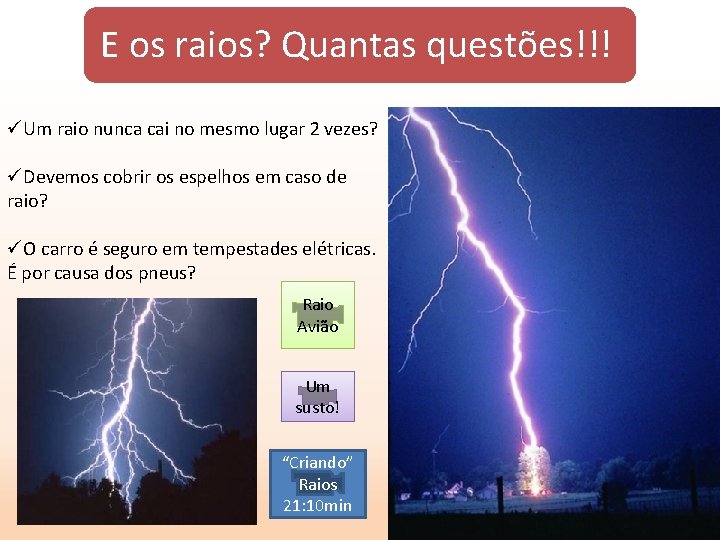 E os raios? Quantas questões!!!

✓Um raio nunca cai no mesmo lugar 2 vezes?

✓Devemos cobrir os espelhos em caso de raio?

✓O carro é seguro em tempestades elétricas. É por causa dos pneus?

Raio Avião

Um susto!

“Criando” Raios 21:10min